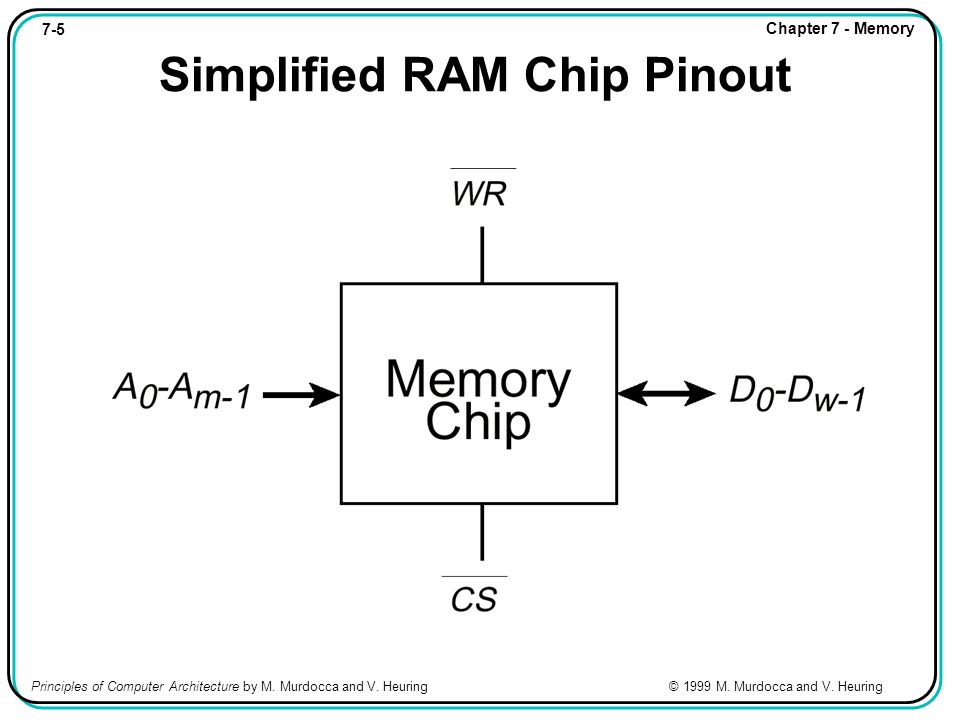 7-5

Chapter 7 - Memory

Simplified RAM Chip Pinout

$\overline{WR}$

$A_0$-$A_{m-1}$

Memory Chip

$D_0$-$D_{w-1}$

$\overline{CS}$

Principles of Computer Architecture by M. Murdocca and V. Heuring

© 1999 M. Murdocca and V. Heuring